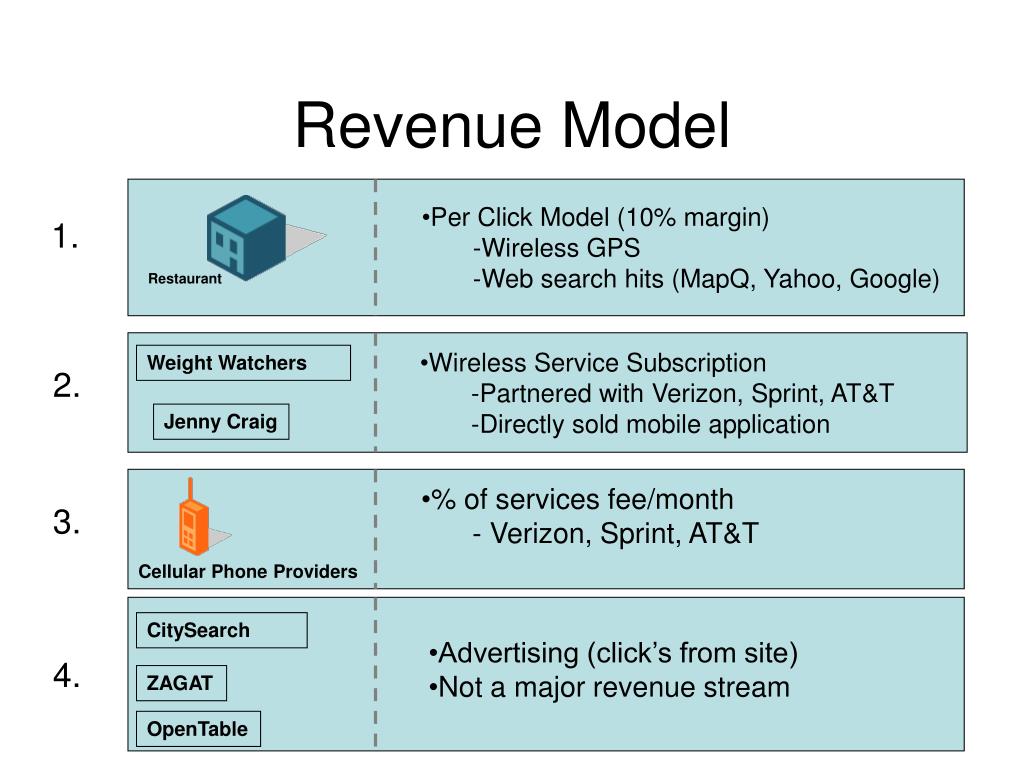 Revenue Model

1.

Restaurant

•Per Click Model (10% margin)
-Wireless GPS
-Web search hits (MapQ, Yahoo, Google)

2.

Weight Watchers

Jenny Craig

•Wireless Service Subscription
-Partnered with Verizon, Sprint, AT&T
-Directly sold mobile application

3.

Cellular Phone Providers

•% of services fee/month
- Verizon, Sprint, AT&T

4.

CitySearch

ZAGAT

OpenTable

•Advertising (click's from site)
•Not a major revenue stream